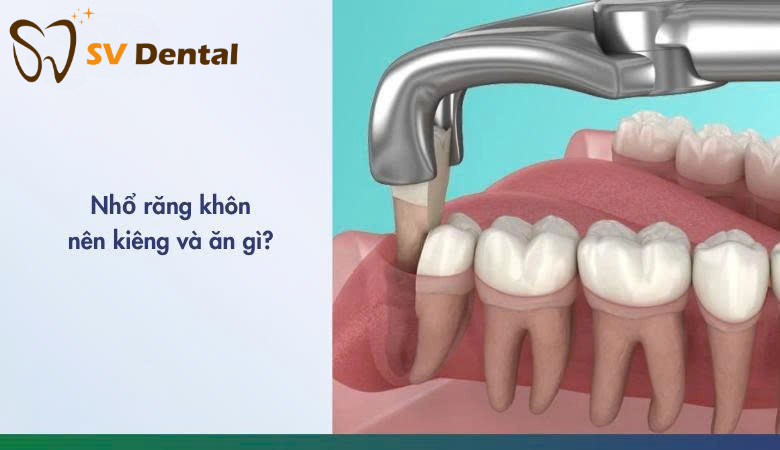 SV Dental

Nhổ răng khôn
nên kiêng và ăn gì?